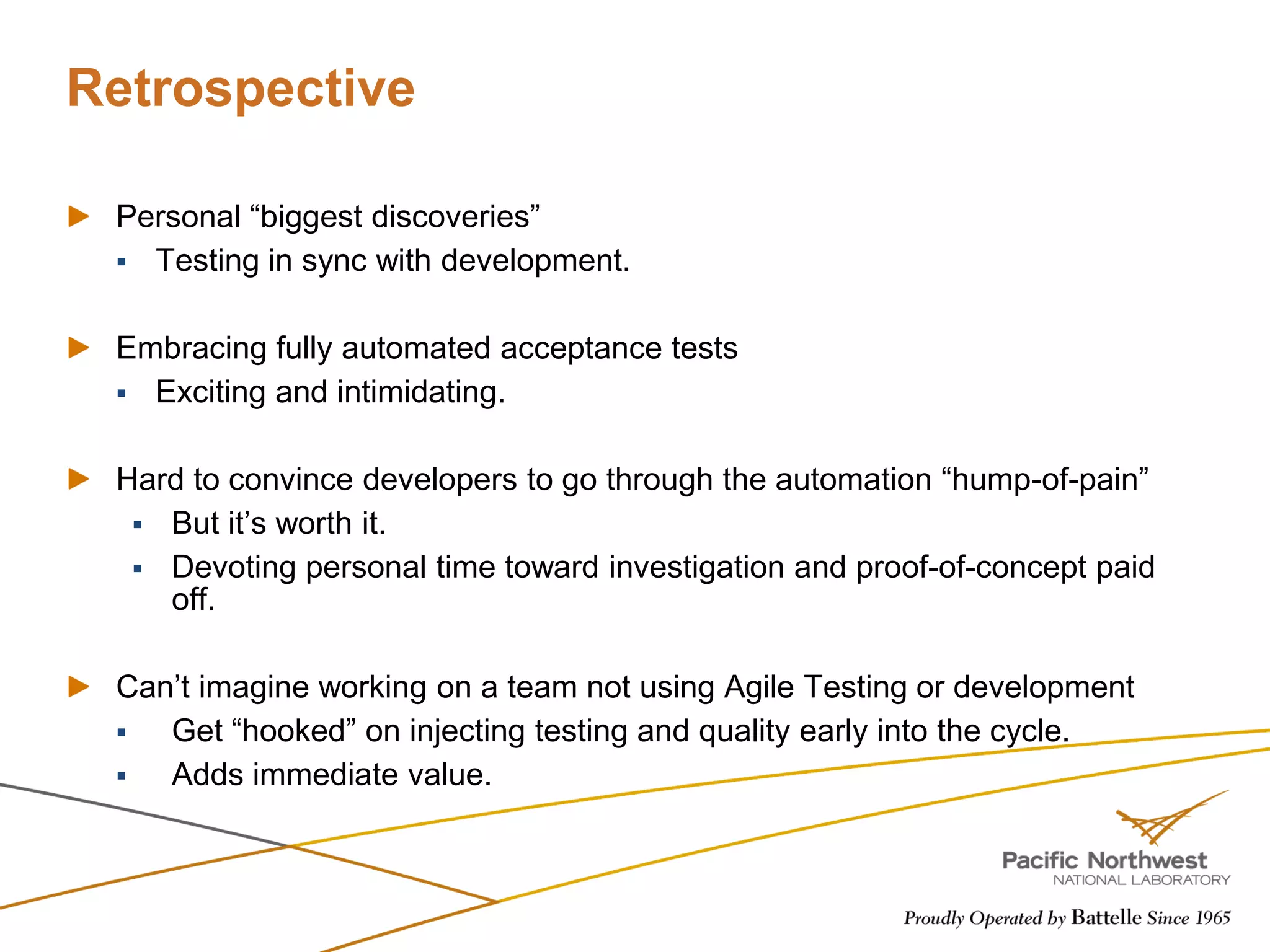 Retrospective

Personal “biggest discoveries”

Testing in sync with development.

Embracing fully automated acceptance tests

Exciting and intimidating.

Hard to convince developers to go through the automation “hump-of-pain”

But it’s worth it.

Devoting personal time toward investigation and proof-of-concept paid off.

Can’t imagine working on a team not using Agile Testing or development

Get “hooked” on injecting testing and quality early into the cycle.

Adds immediate value.

Pacific Northwest
NATIONAL LABORATORY

Proudly Operated by Battelle Since 1965